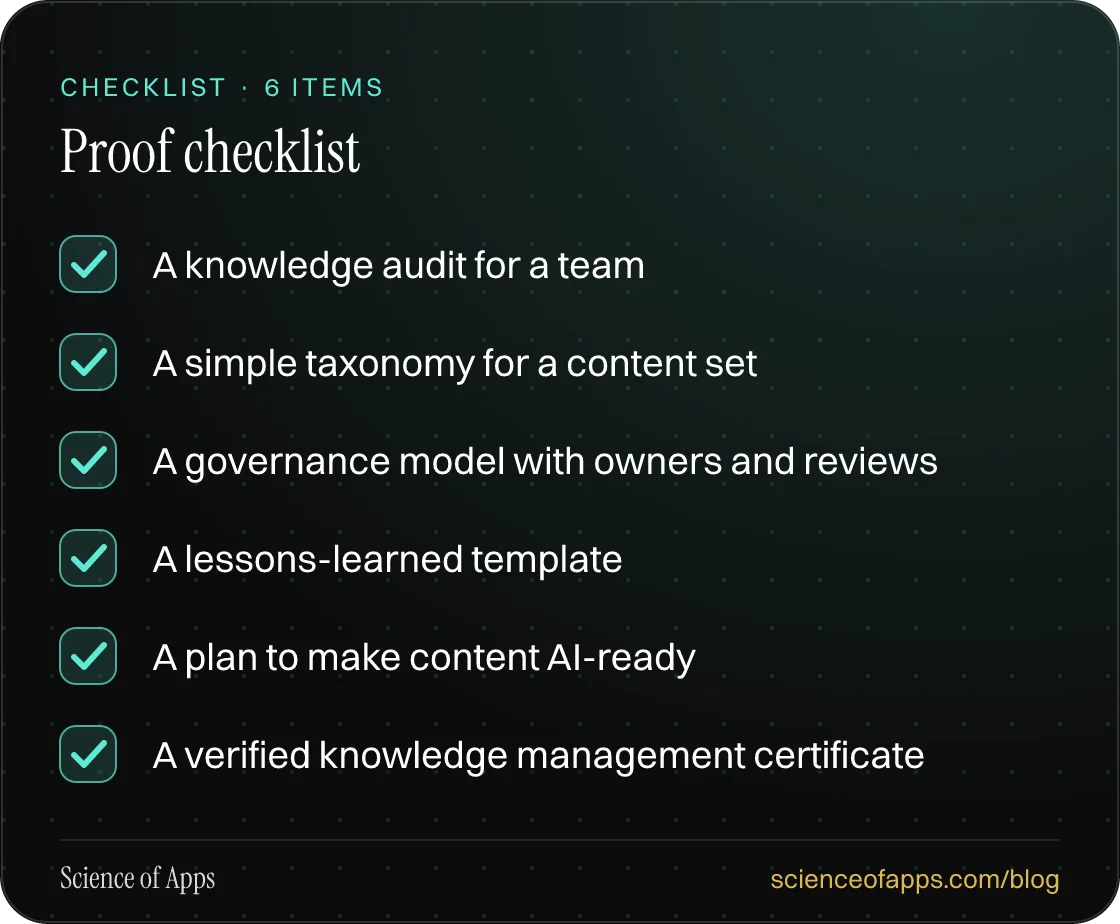 CHECKLIST · 6 ITEMS

Proof checklist

☑ A knowledge audit for a team
☑ A simple taxonomy for a content set
☑ A governance model with owners and reviews
☑ A lessons-learned template
☑ A plan to make content AI-ready
☑ A verified knowledge management certificate

Science of Apps

scienceofapps.com/blog